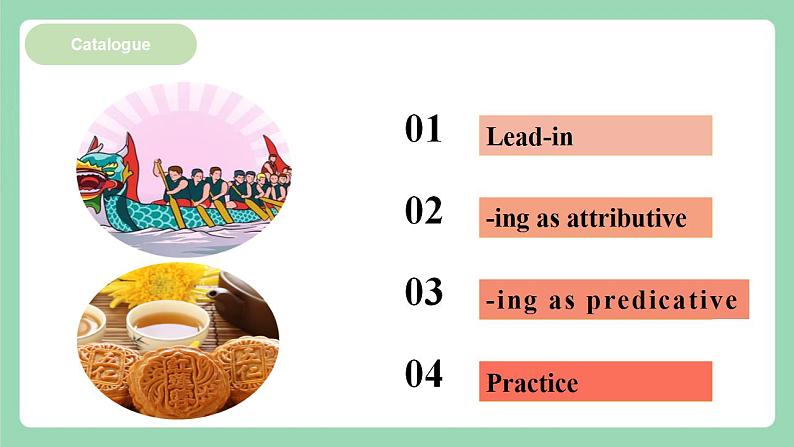 Catalogue

01 Lead-in

02 -ing as attributive

03 -ing as predicative

04 Practice